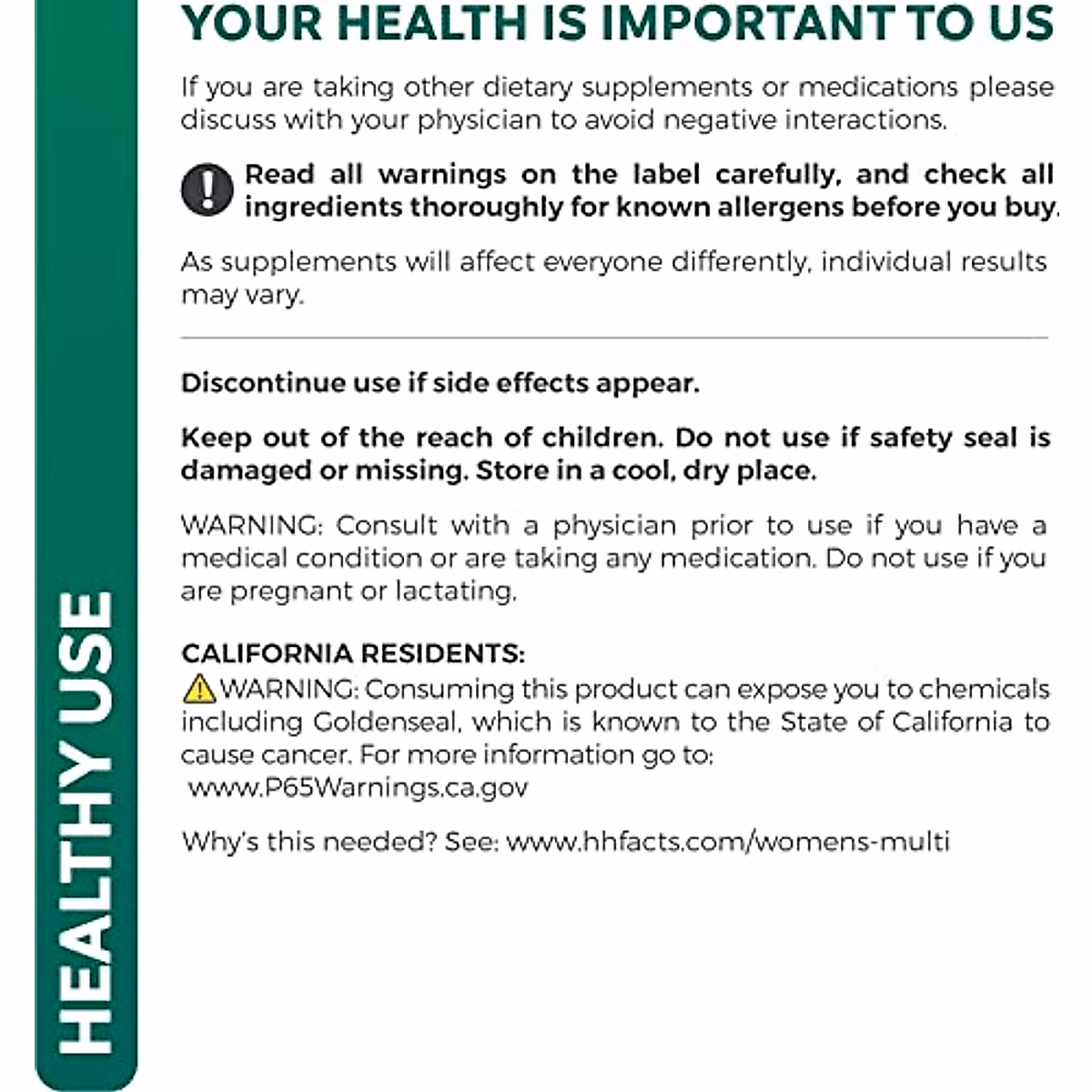 HEALTHY USE

YOUR HEALTH IS IMPORTANT TO US

If you are taking other dietary supplements or medications please discuss with your physician to avoid negative interactions.

Read all warnings on the label carefully, and check all ingredients thoroughly for known allergens before you buy.

As supplements will affect everyone differently, individual results may vary.

Discontinue use if side effects appear.

Keep out of the reach of children. Do not use if safety seal is damaged or missing. Store in a cool, dry place.

WARNING: Consult with a physician prior to use if you have a medical condition or are taking any medication. Do not use if you are pregnant or lactating.

CALIFORNIA RESIDENTS:
WARNING: Consuming this product can expose you to chemicals including Goldenseal, which is known to the State of California to cause cancer. For more information go to: www.P65Warnings.ca.gov

Why's this needed? See: www.hhfacts.com/womens-multi